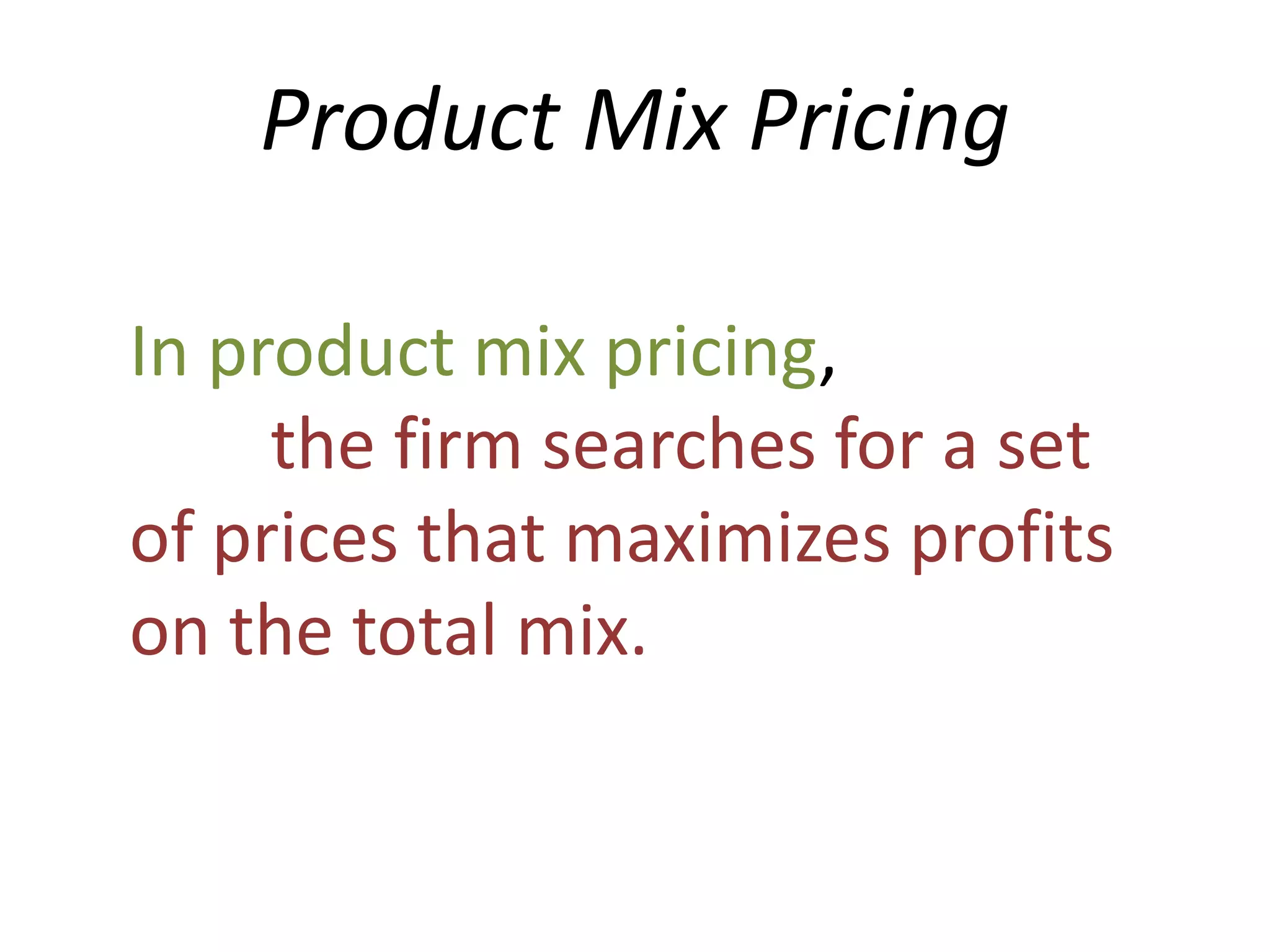 Product Mix Pricing

In product mix pricing, the firm searches for a set of prices that maximizes profits on the total mix.